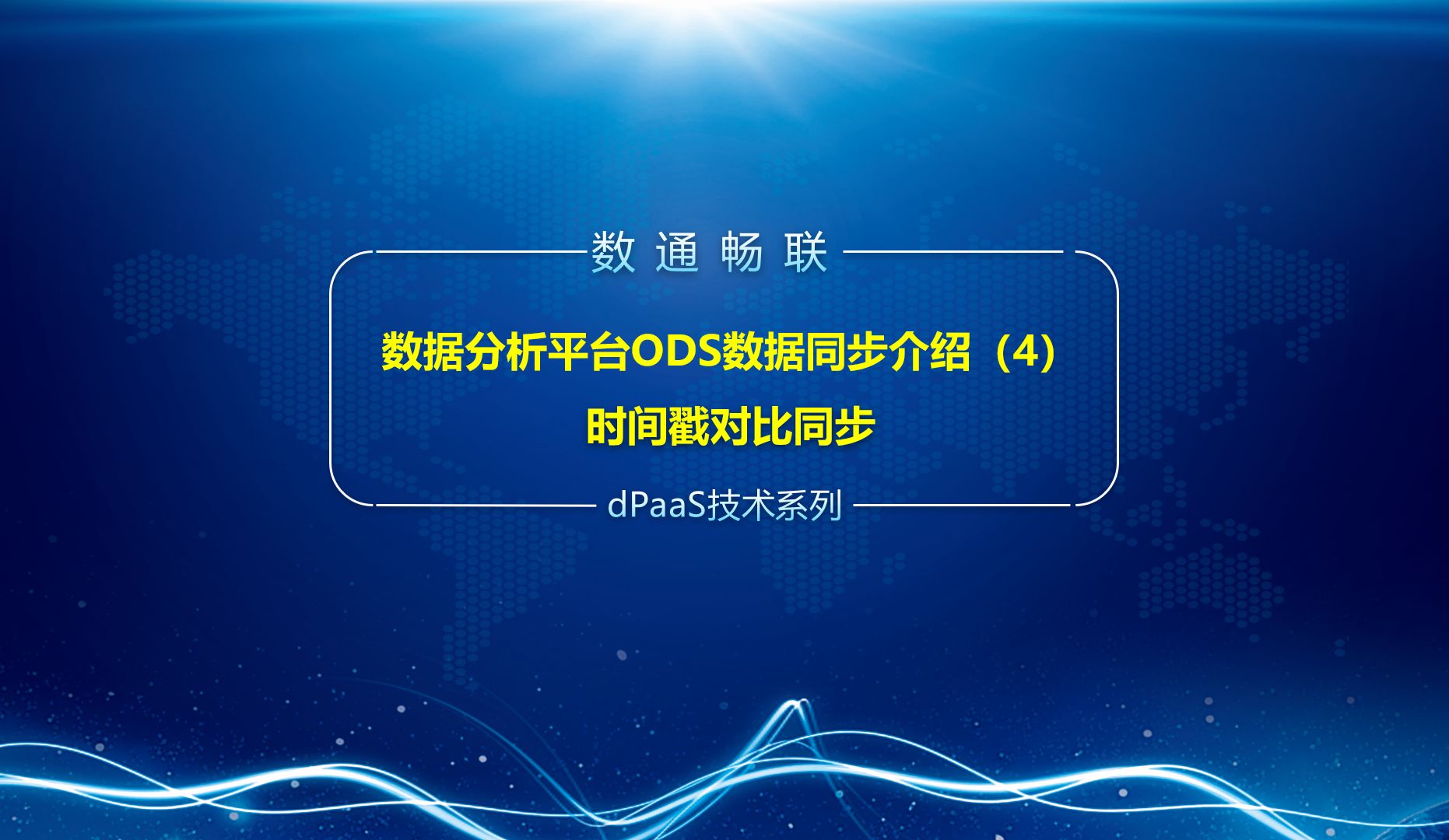 数 通 畅 联

数据分析平台ODS数据同步介绍（4）
时间戳对比同步

dPaaS技术系列